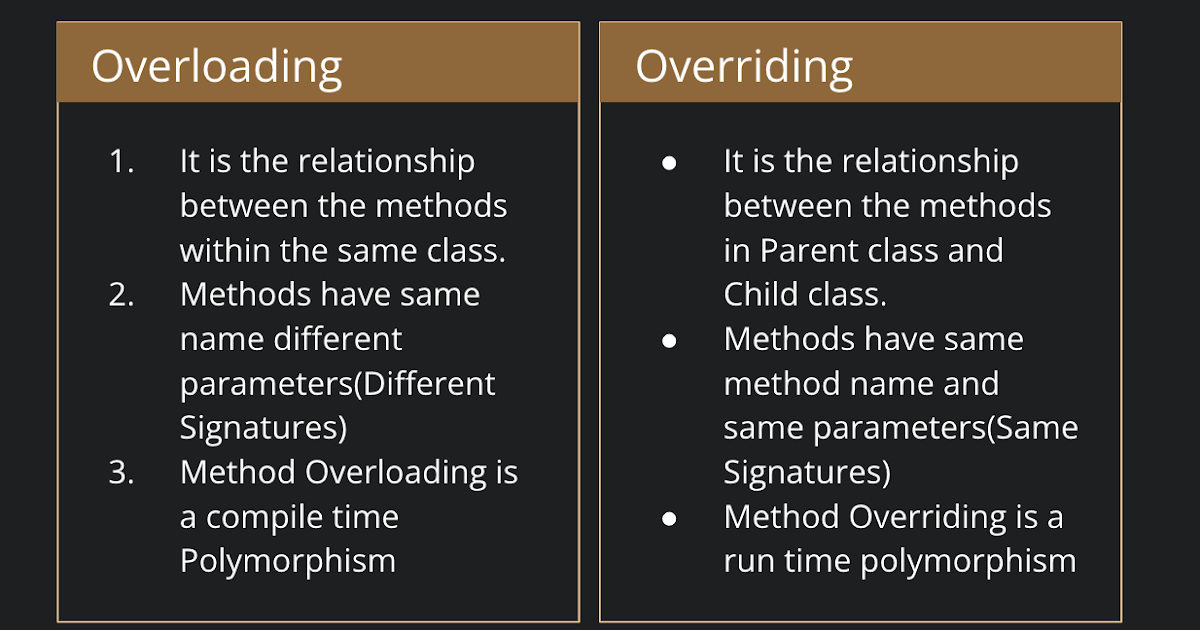 Overloading

1. It is the relationship between the methods within the same class.
2. Methods have same name different parameters(Different Signatures)
3. Method Overloading is a compile time Polymorphism

Overriding

● It is the relationship between the methods in Parent class and Child class.
● Methods have same method name and same parameters(Same Signatures)
● Method Overriding is a run time polymorphism